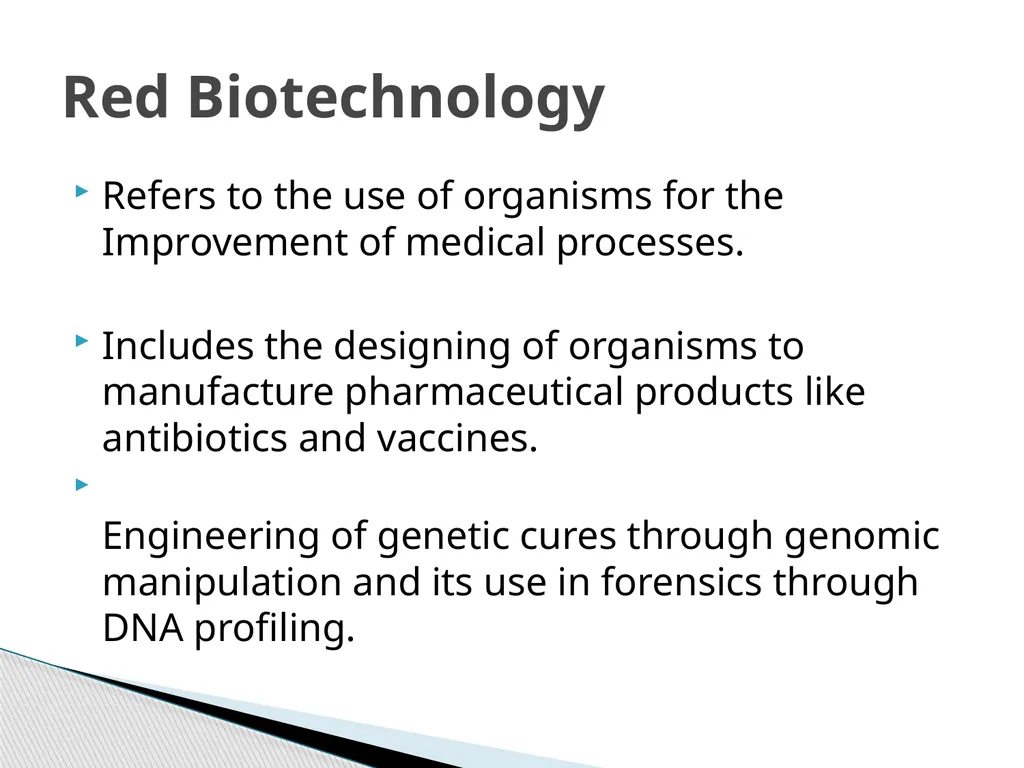 Red Biotechnology

Refers to the use of organisms for the Improvement of medical processes.

Includes the designing of organisms to manufacture pharmaceutical products like antibiotics and vaccines.

Engineering of genetic cures through genomic manipulation and its use in forensics through DNA profiling.